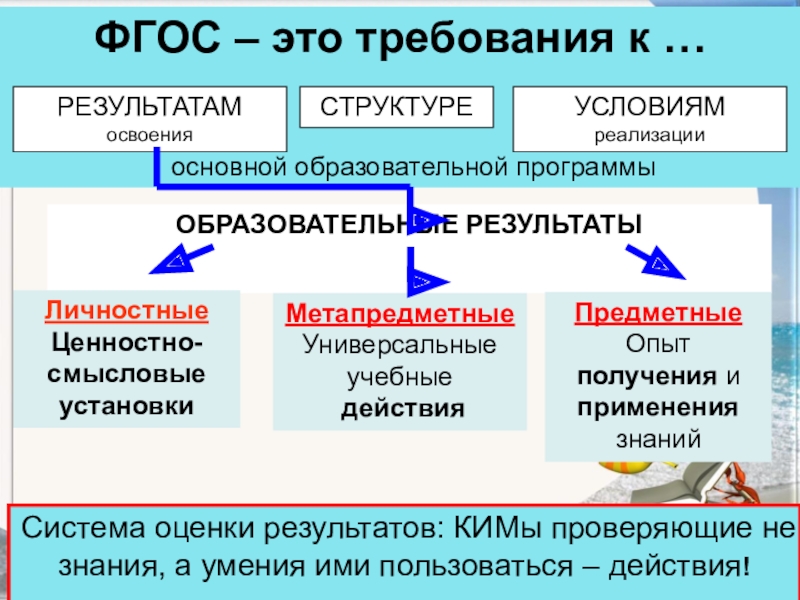 ФГОС – это требования к …

РЕЗУЛЬТАТАМ освоения

СТРУКТУРЕ

УСЛОВИЯМ реализации

основной образовательной программы

ОБРАЗОВАТЕЛЬНЫЕ РЕЗУЛЬТАТЫ

Личностные
Ценностно-смысловые установки

Метапредметные
Универсальные учебные действия

Предметные
Опыт получения и применения знаний

Система оценки результатов: КИМы проверяющие не знания, а умения ими пользоваться – действия!